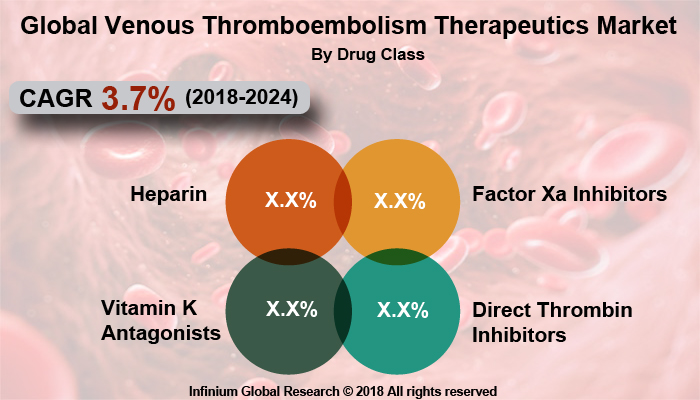 Global Venous Thromboembolism Therapeutics Market

By Drug Class

CAGR 3.7% (2018-2024)

Heparin

X.X%

X.X%

Factor Xa Inhibitors

Vitamin K Antagonists

X.X%

X.X%

Direct Thrombin Inhibitors

Infinium Global Research © 2018 All rights reserved